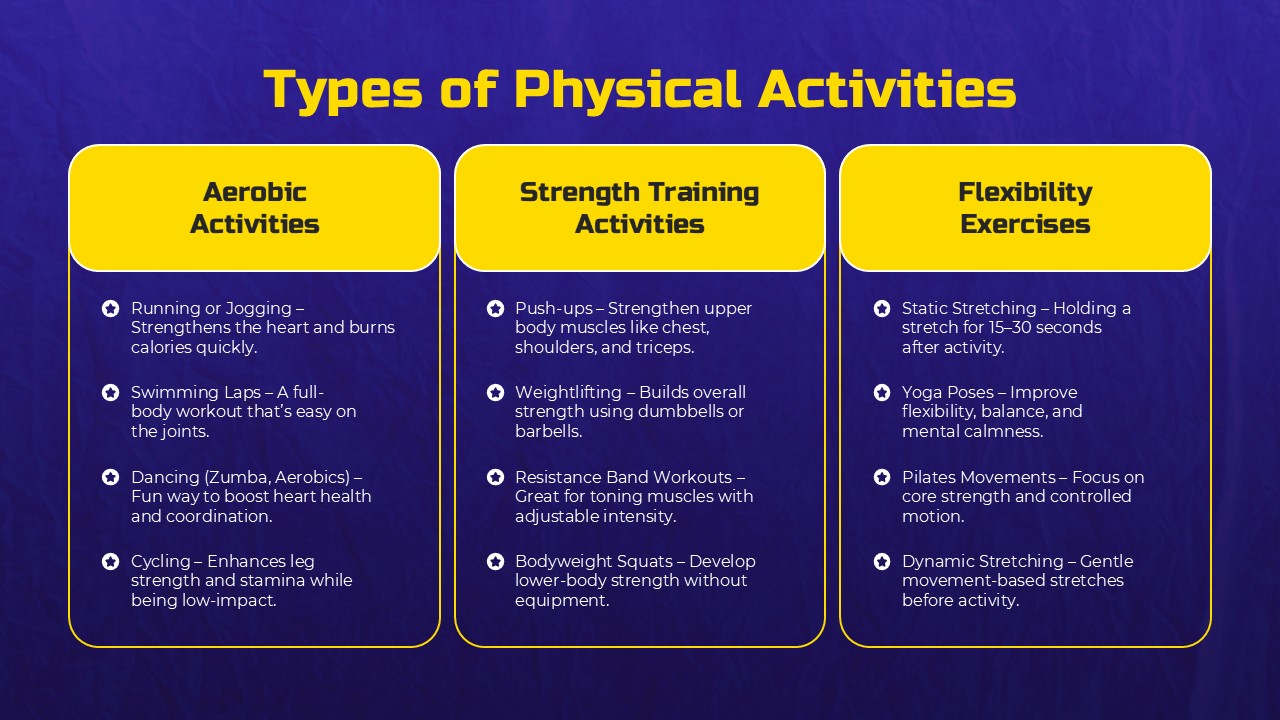 Types of Physical Activities

Aerobic Activities

Running or Jogging – Strengthens the heart and burns calories quickly.

Swimming Laps – A full-body workout that's easy on the joints.

Dancing (Zumba, Aerobics) – Fun way to boost heart health and coordination.

Cycling – Enhances leg strength and stamina while being low-impact.

Strength Training Activities

Push-ups – Strengthen upper body muscles like chest, shoulders, and triceps.

Weightlifting – Builds overall strength using dumbbells or barbells.

Resistance Band Workouts – Great for toning muscles with adjustable intensity.

Bodyweight Squats – Develop lower-body strength without equipment.

Flexibility Exercises

Static Stretching – Holding a stretch for 15–30 seconds after activity.

Yoga Poses – Improve flexibility, balance, and mental calmness.

Pilates Movements – Focus on core strength and controlled motion.

Dynamic Stretching – Gentle movement-based stretches before activity.